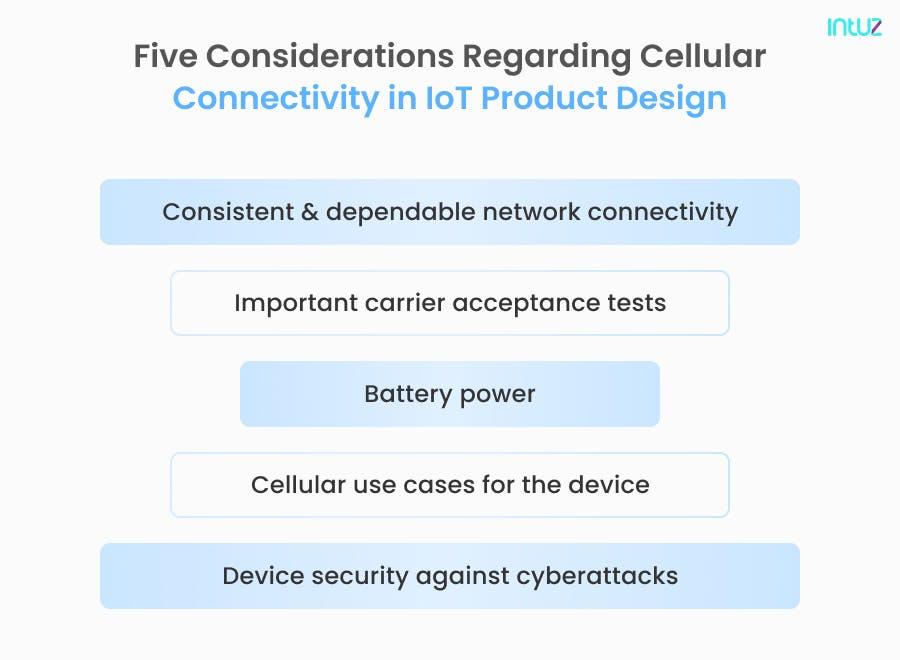 intuz

Five Considerations Regarding Cellular Connectivity in IoT Product Design

Consistent & dependable network connectivity

Important carrier acceptance tests

Battery power

Cellular use cases for the device

Device security against cyberattacks